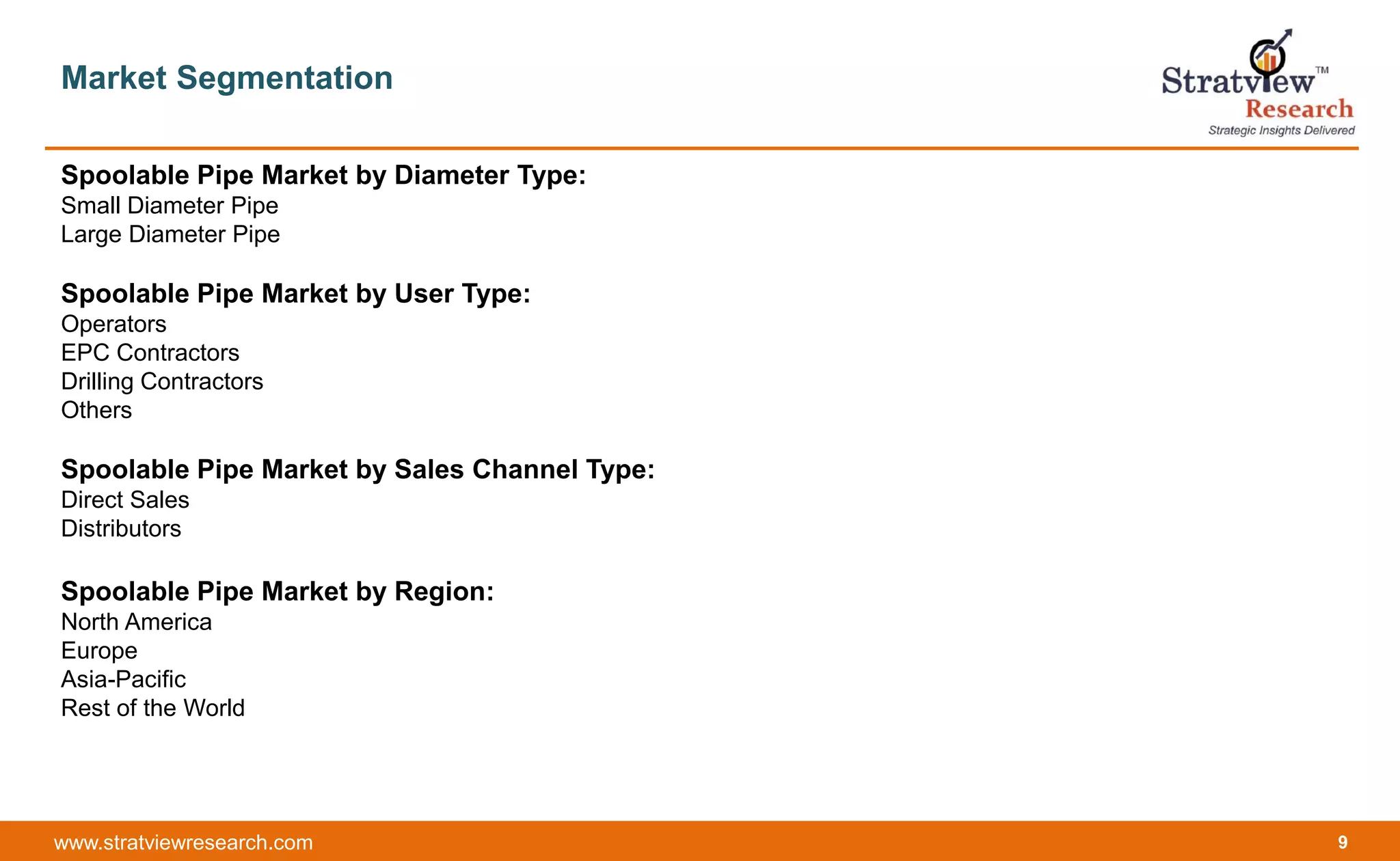 Market Segmentation

Stratview™ Research
Strategic Insights Delivered

Spoolable Pipe Market by Diameter Type:
Small Diameter Pipe
Large Diameter Pipe

Spoolable Pipe Market by User Type:
Operators
EPC Contractors
Drilling Contractors
Others

Spoolable Pipe Market by Sales Channel Type:
Direct Sales
Distributors

Spoolable Pipe Market by Region:
North America
Europe
Asia-Pacific
Rest of the World

www.stratviewresearch.com

9